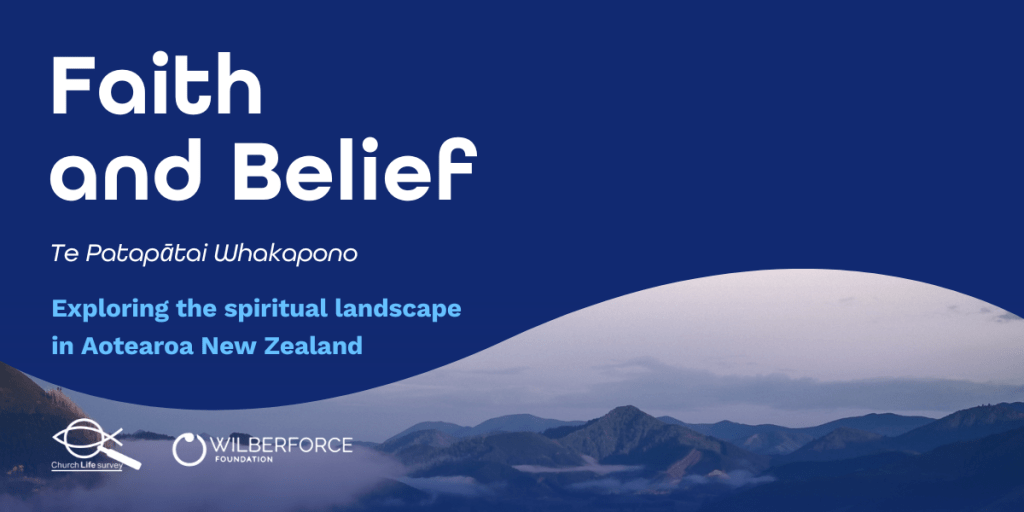 Faith and Belief

Te Patapātai Whakapono

Exploring the spiritual landscape in Aotearoa New Zealand

Church Life survey

WILBERFORCE FOUNDATION